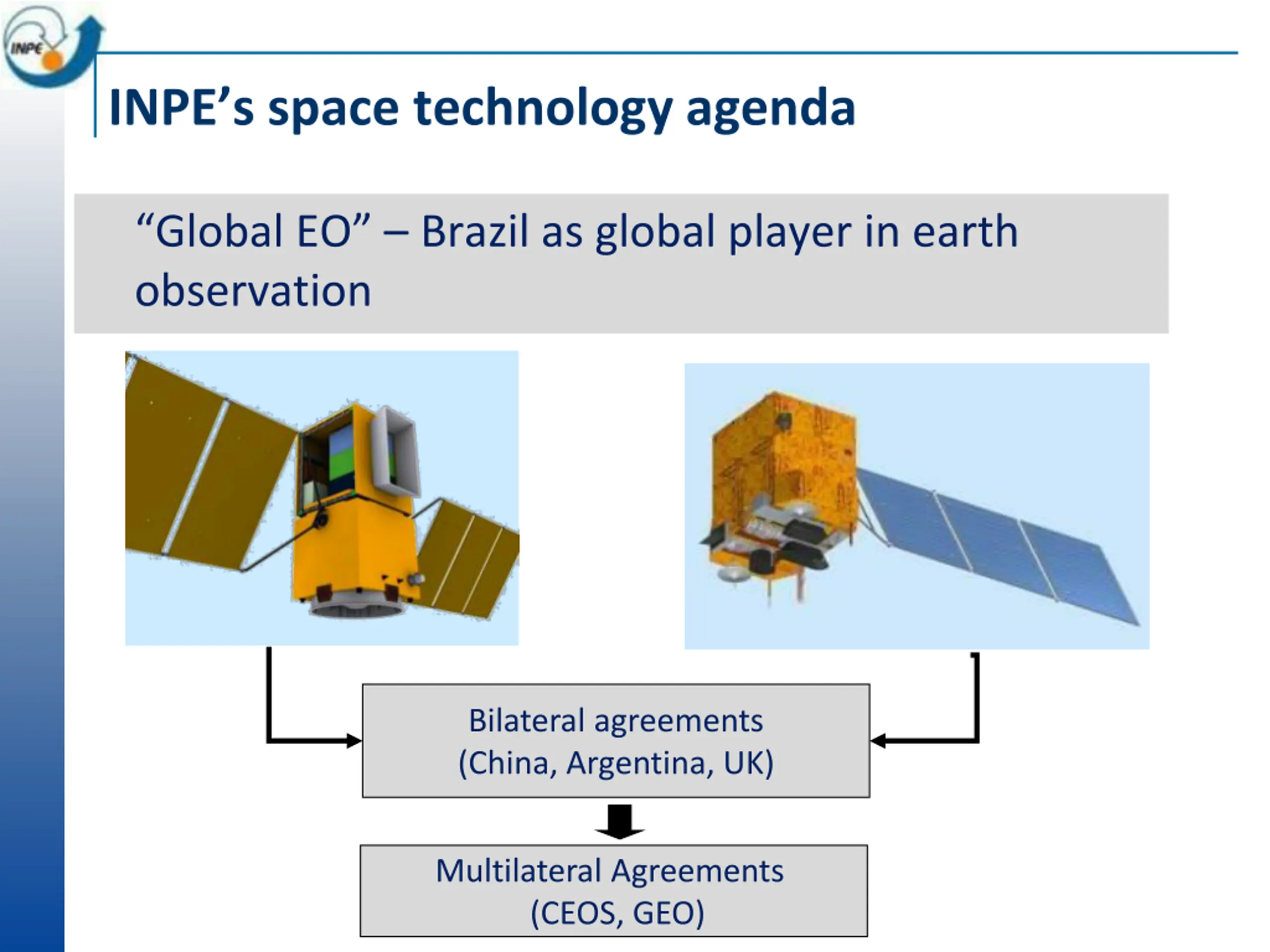 INPE

INPE's space technology agenda

"Global EO" – Brazil as global player in earth observation

Bilateral agreements
(China, Argentina, UK)

Multilateral Agreements
(CEOS, GEO)